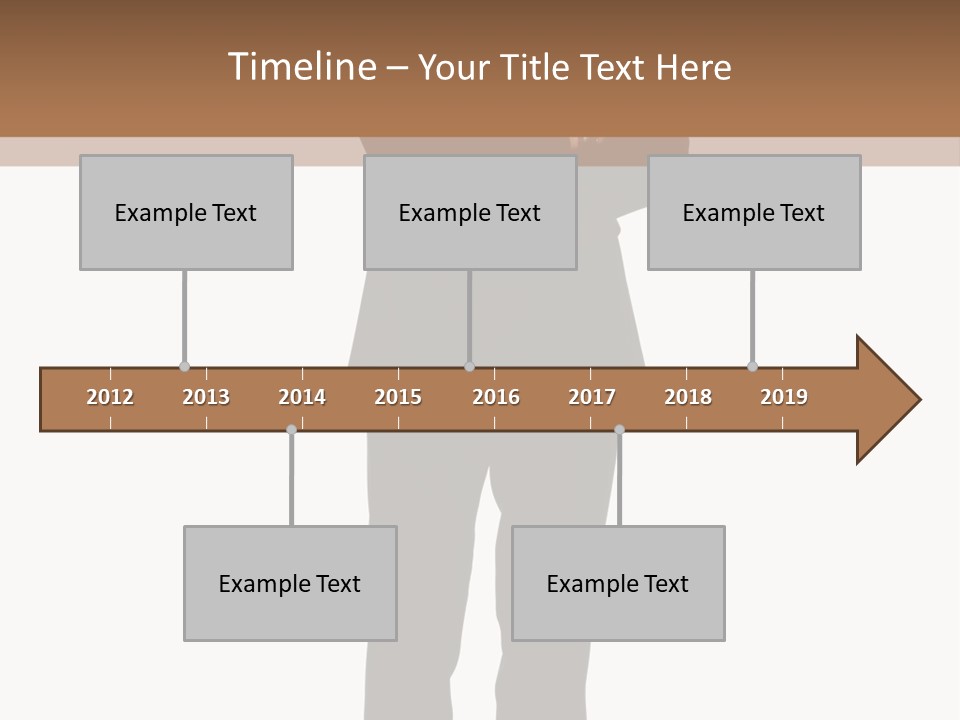 Timeline – Your Title Text Here

Example Text

Example Text

Example Text

2012 2013 2014 2015 2016 2017 2018 2019

Example Text

Example Text